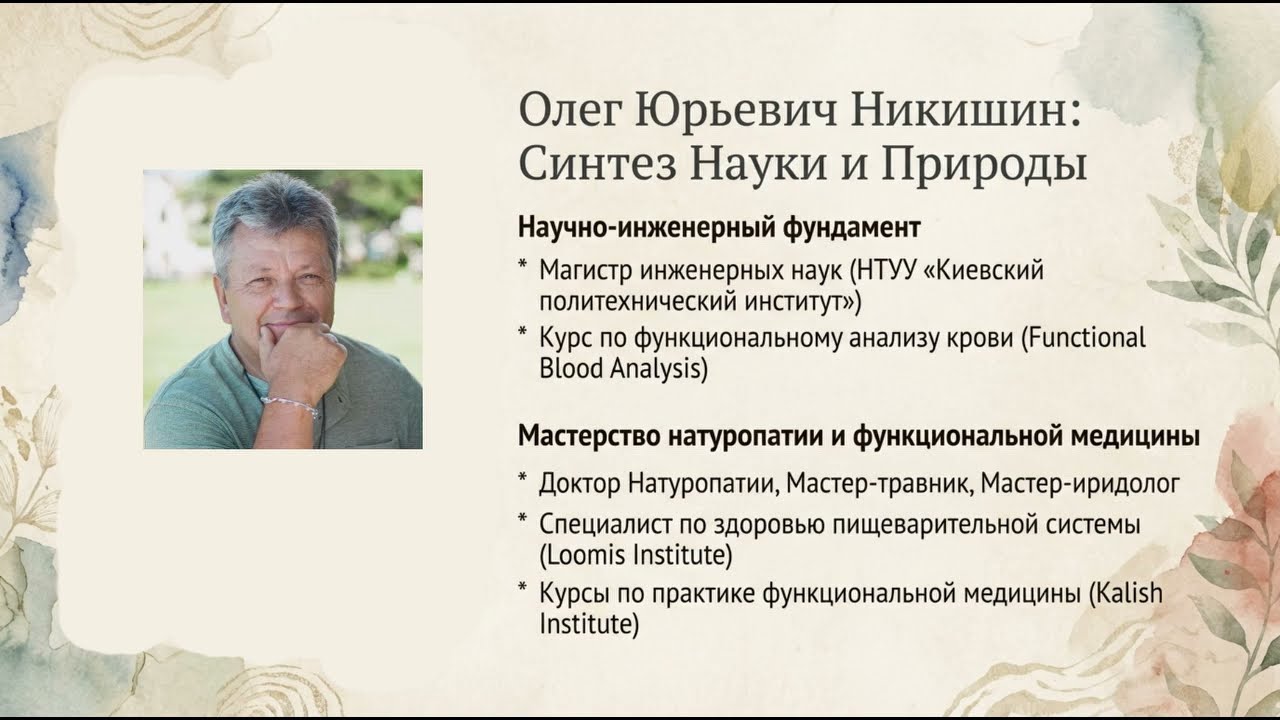 Олег Юрьевич Никишин: Синтез Науки и Природы

Научно-инженерный фундамент

* Магистр инженерных наук (НТУУ «Киевский политехнический институт»)
* Курс по функциональному анализу крови (Functional Blood Analysis)

Мастерство натуропатии и функциональной медицины

* Доктор Натуропатии, Мастер-травник, Мастер-иридолог
* Специалист по здоровью пищеварительной системы (Loomis Institute)
* Курсы по практике функциональной медицины (Kalish Institute)